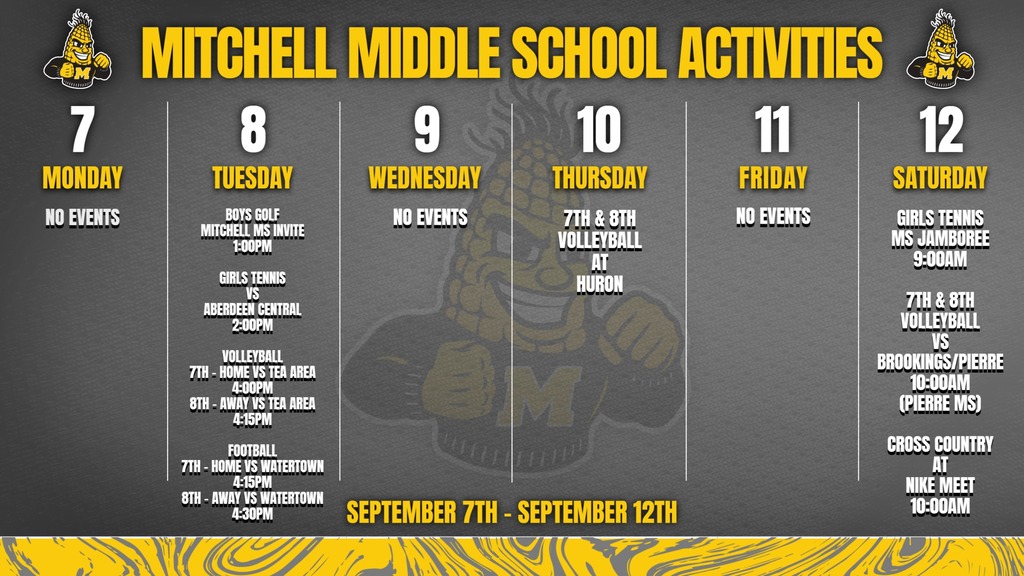 MITCHELL MIDDLE SCHOOL ACTIVITIES

7
MONDAY
NO EVENTS

8
TUESDAY
BOYS GOLF
MITCHELL MS INVITE
1:00PM

GIRLS TENNIS
VS
ABERDEEN CENTRAL
2:00PM

VOLLEYBALL
7TH - HOME VS TEA AREA
4:00PM
8TH - AWAY VS TEA AREA
4:15PM

FOOTBALL
7TH - HOME VS WATERTOWN
4:15PM
8TH - AWAY VS WATERTOWN
4:30PM

9
WEDNESDAY
NO EVENTS

10
THURSDAY
7TH & 8TH
VOLLEYBALL
AT
HURON

11
FRIDAY
NO EVENTS

12
SATURDAY
GIRLS TENNIS
MS JAMBOREE
9:00AM

7TH & 8TH
VOLLEYBALL
VS
BROOKINGS/PIERRE
10:00AM
(PIERRE MS)

CROSS COUNTRY
AT
NIKE MEET
10:00AM

SEPTEMBER 7TH - SEPTEMBER 12TH